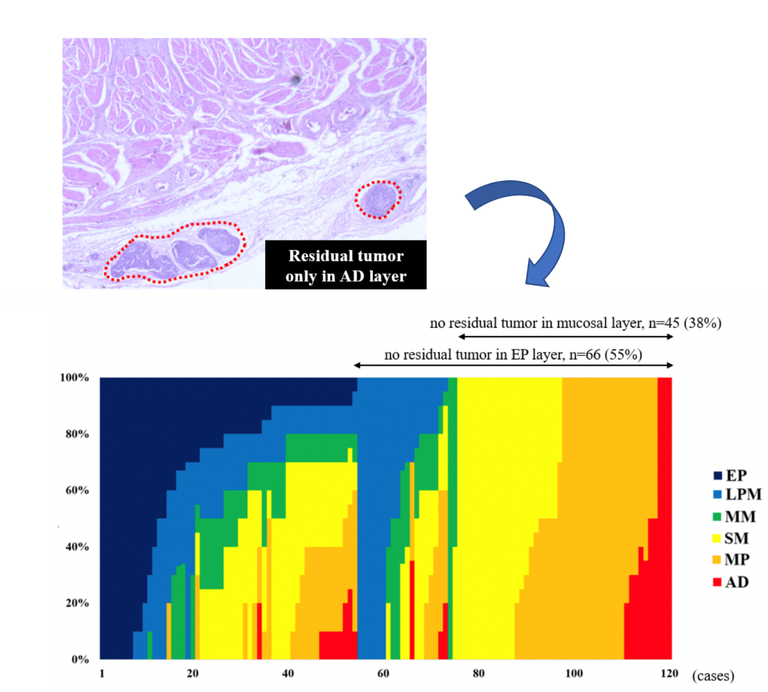 Residual tumor only in AD layer

no residual tumor in mucosal layer, n=45 (38%)

no residual tumor in EP layer, n=66 (55%)

100%
80%
60%
40%
20%
0%

1
20
40
60
80
100
120
(cases)

EP
LPM
MM
SM
MP
AD